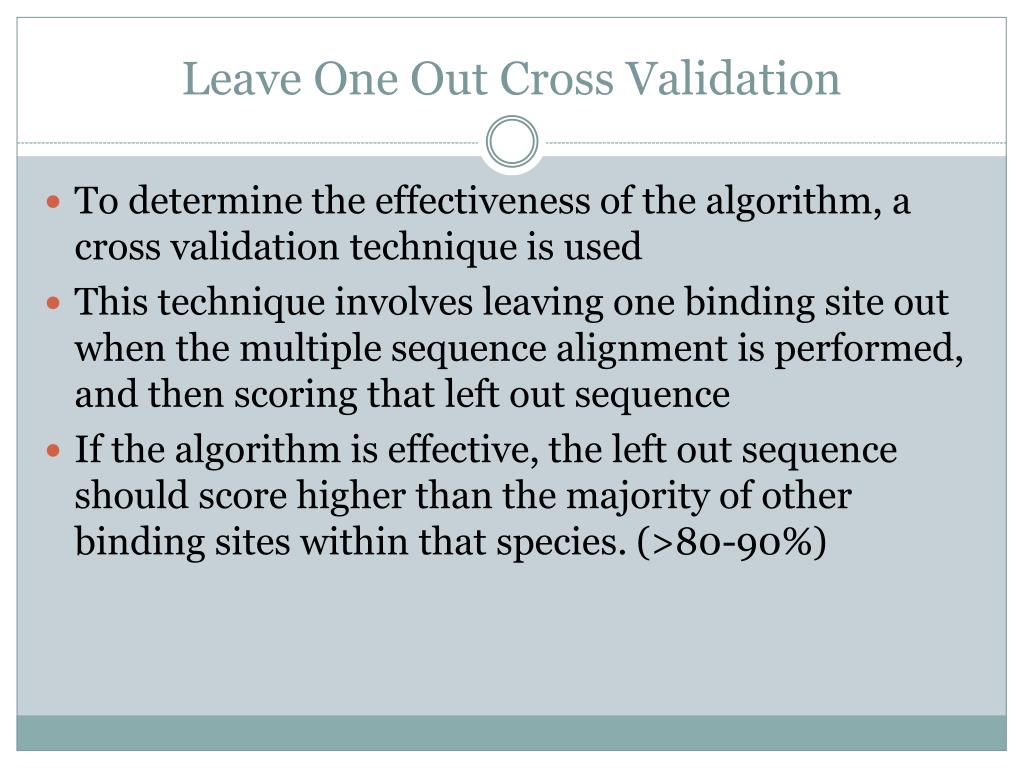 Leave One Out Cross Validation

- To determine the effectiveness of the algorithm, a cross validation technique is used
- This technique involves leaving one binding site out when the multiple sequence alignment is performed, and then scoring that left out sequence
- If the algorithm is effective, the left out sequence should score higher than the majority of other binding sites within that species. (>80-90%)